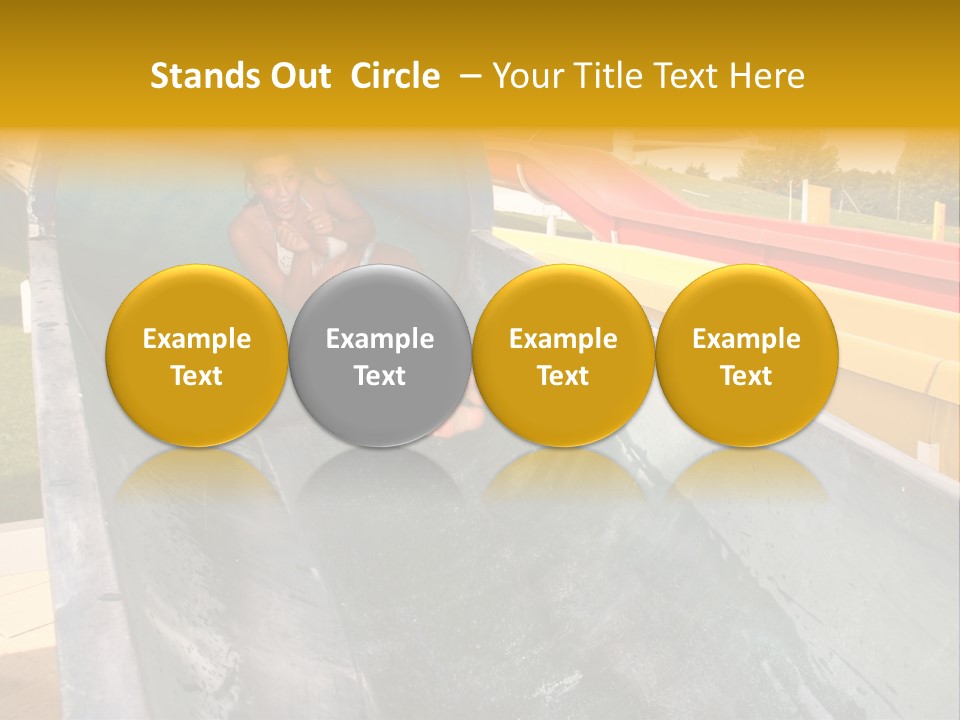 Stands Out Circle – Your Title Text Here

Example Text

Example Text

Example Text

Example Text